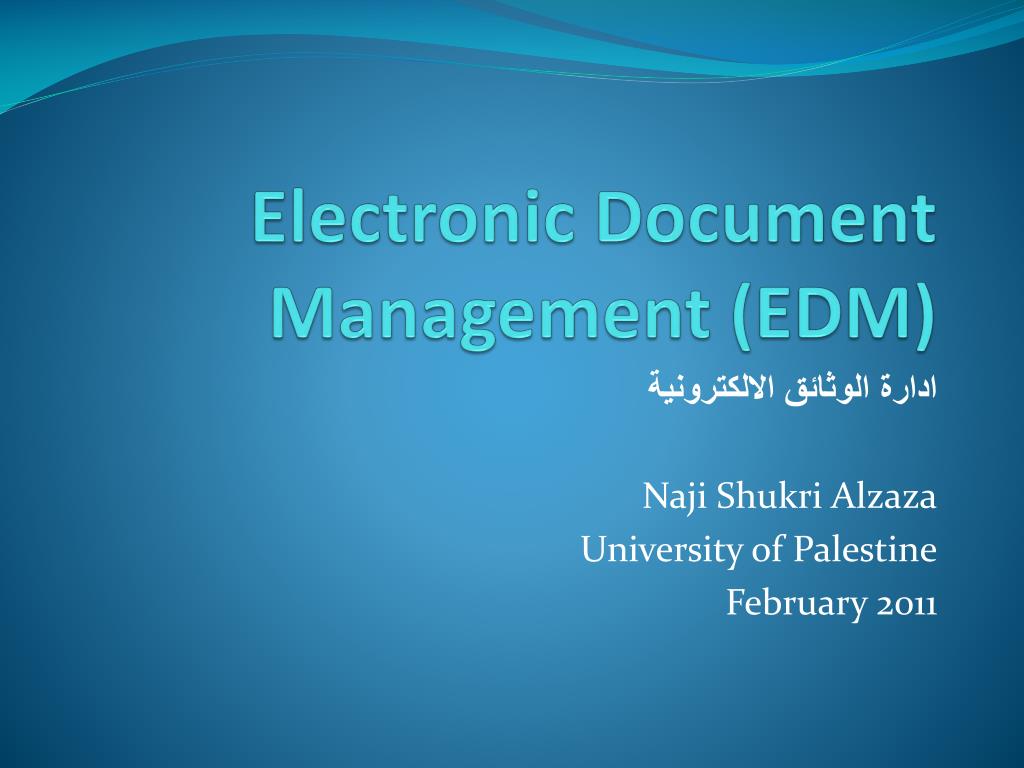 Electronic Document Management (EDM)

ادارة الوثائق الالكترونية

Naji Shukri Alzaza
University of Palestine
February 2011